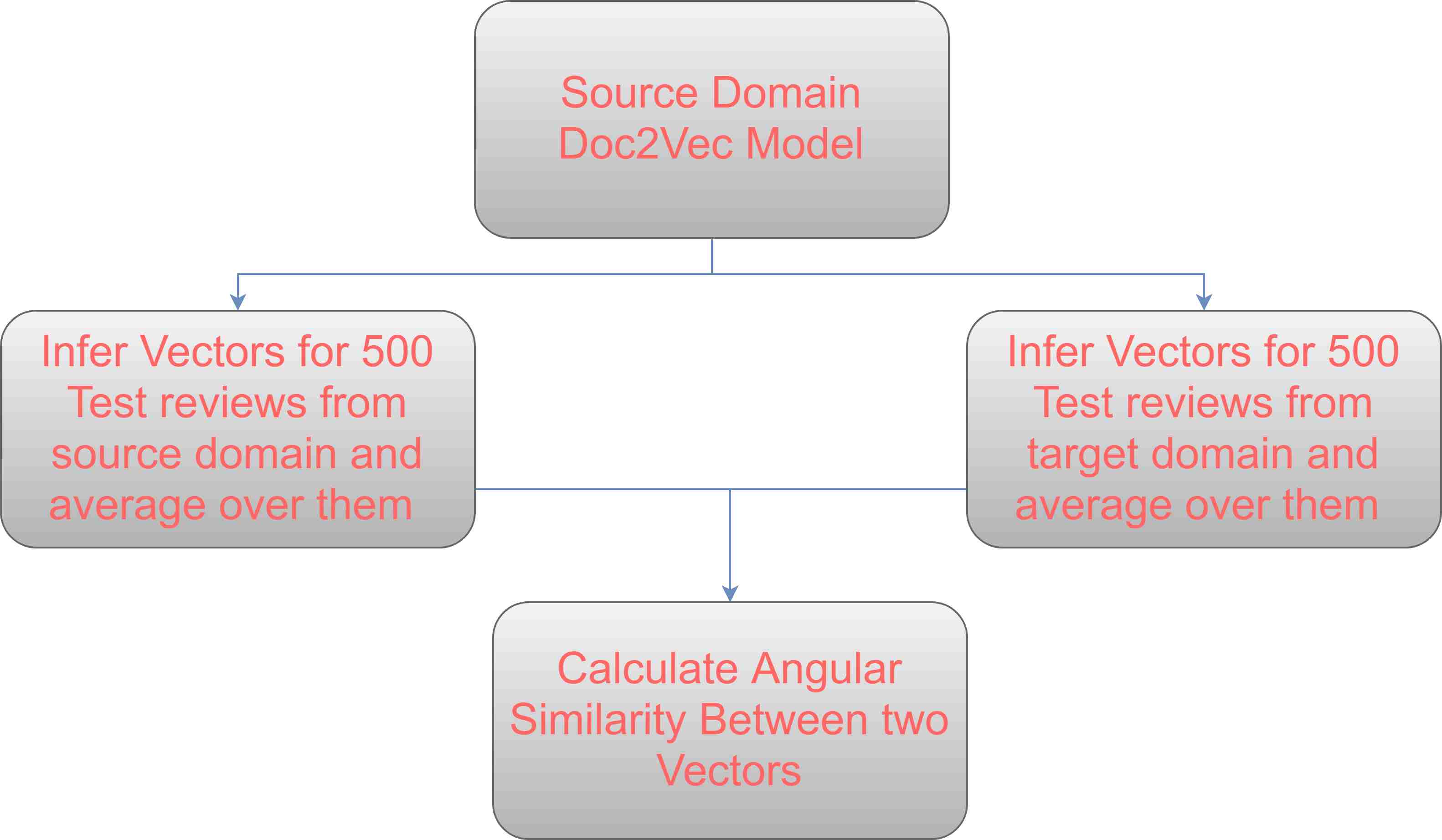 Source Domain Doc2Vec Model

Infer Vectors for 500 Test reviews from source domain and average over them

Infer Vectors for 500 Test reviews from target domain and average over them

Calculate Angular Similarity Between two Vectors